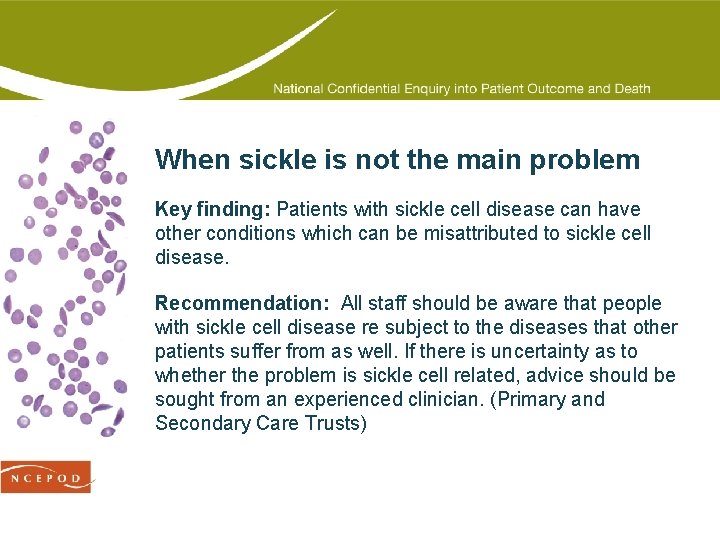 National Confidential Enquiry into Patient Outcome and Death

When sickle is not the main problem

Key finding: Patients with sickle cell disease can have other conditions which can be misattributed to sickle cell disease.

Recommendation: All staff should be aware that people with sickle cell disease re subject to the diseases that other patients suffer from as well. If there is uncertainty as to whether the problem is sickle cell related, advice should be sought from an experienced clinician. (Primary and Secondary Care Trusts)

NCEPOD